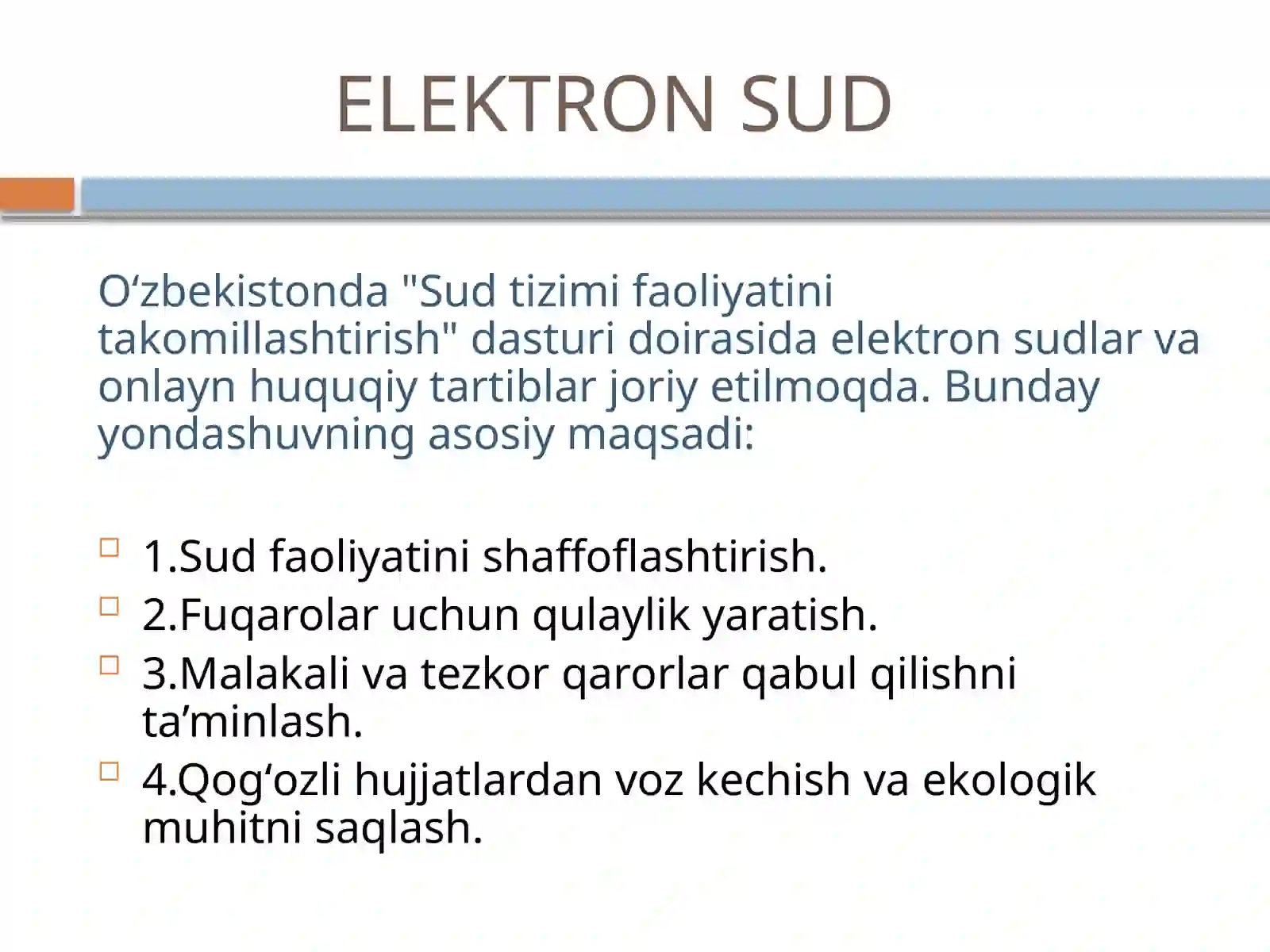 ELEKTRON SUD

O‘zbekistonda "Sud tizimi faoliyatini takomillashtirish" dasturi doirasida elektron sudlar va onlayn huquqiy tartiblar joriy etilmoqda. Bunday yondashuvning asosiy maqsadi:

1.Sud faoliyatini shaffoflashtirish.
2.Fuqarolar uchun qulaylik yaratish.
3.Malakali va tezkor qarorlar qabul qilishni ta’minlash.
4.Qog‘ozli hujjatlardan voz kechish va ekologik muhitni saqlash.